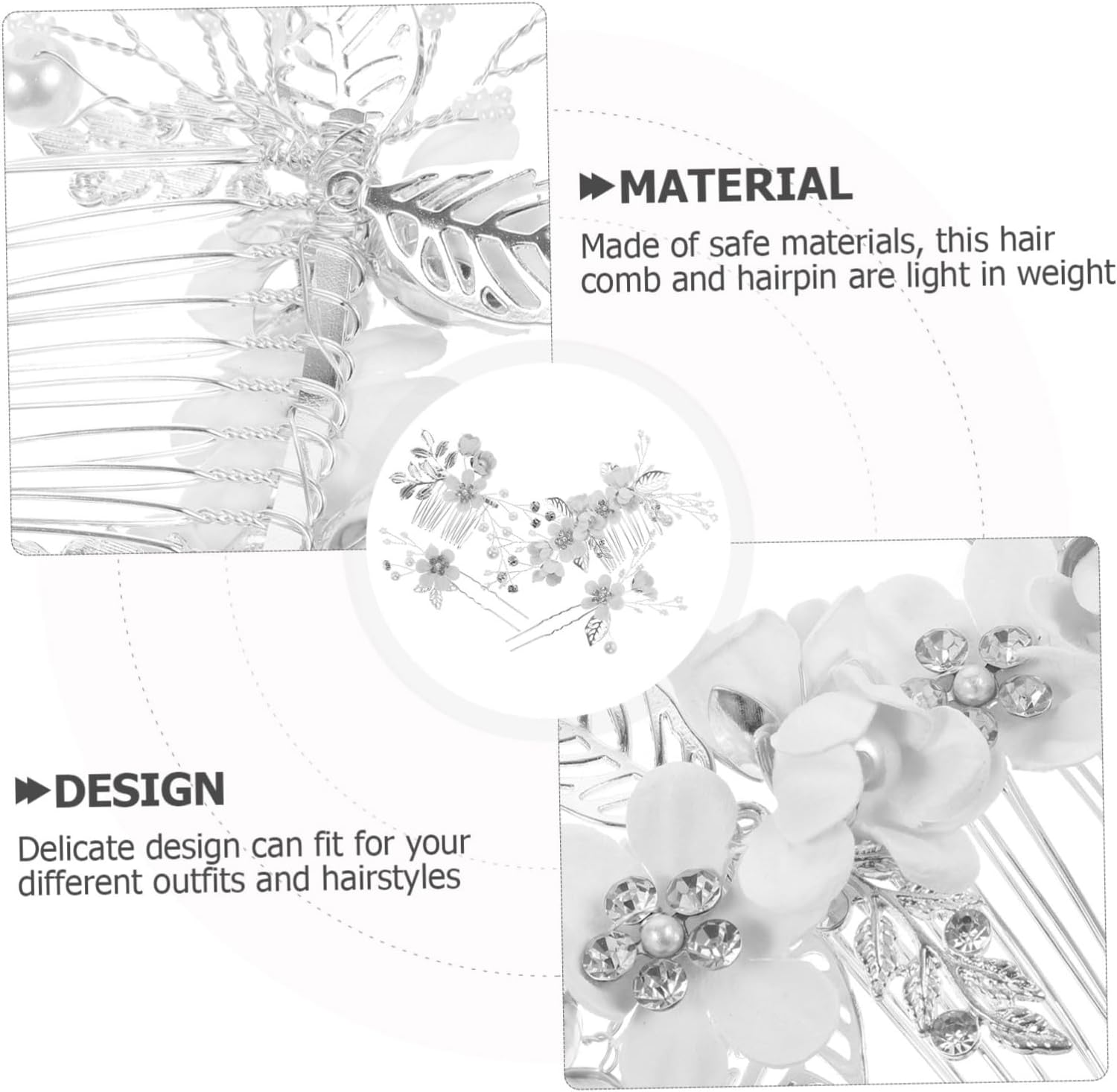 MATERIAL

Made of safe materials, this hair comb and hairpin are light in weight

DESIGN

Delicate design can fit for your different outfits and hairstyles